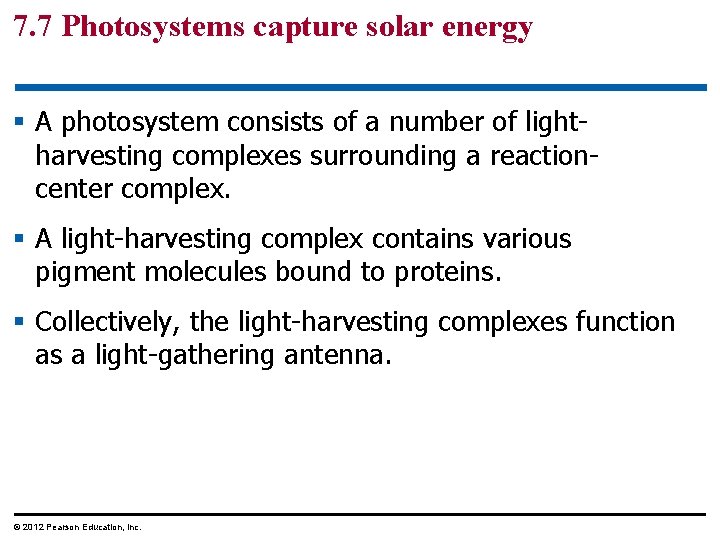 7.7 Photosystems capture solar energy

▪ A photosystem consists of a number of light-harvesting complexes surrounding a reaction-center complex.

▪ A light-harvesting complex contains various pigment molecules bound to proteins.

▪ Collectively, the light-harvesting complexes function as a light-gathering antenna.

© 2012 Pearson Education, Inc.